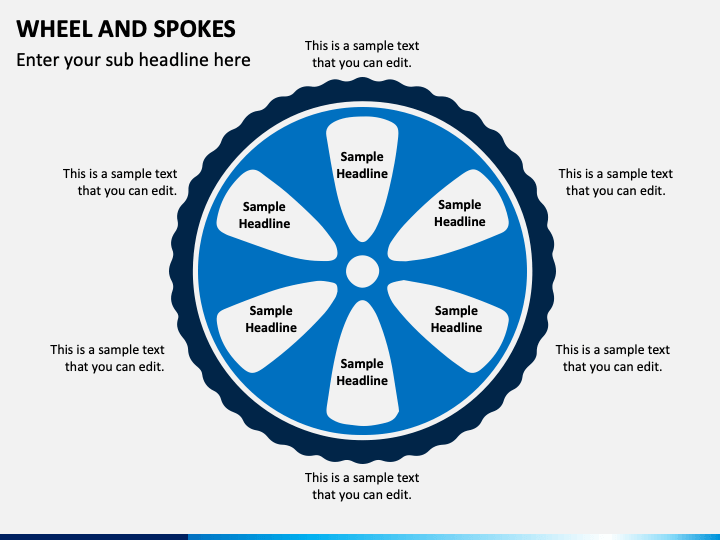 WHEEL AND SPOKES

Enter your sub headline here

This is a sample text that you can edit.

This is a sample text that you can edit.

This is a sample text that you can edit.

Sample Headline

Sample Headline

Sample Headline

Sample Headline

Sample Headline

Sample Headline

This is a sample text that you can edit.

This is a sample text that you can edit.

This is a sample text that you can edit.